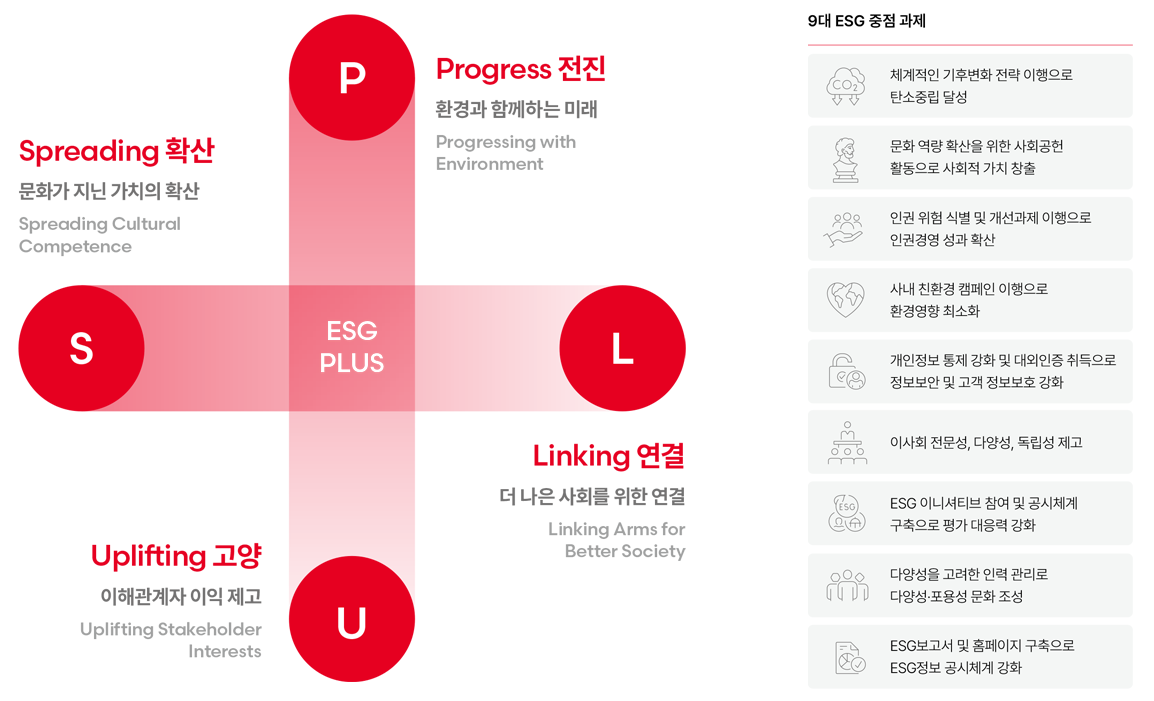 P

Progress 전진

환경과 함께하는 미래

Progressing with Environment

Spreading 확산

문화가 지닌 가치의 확산

Spreading Cultural Competence

S

ESG PLUS

L

Linking 연결

더 나은 사회를 위한 연결

Linking Arms for Better Society

Uplifting 고양

이해관계자 이익 제고

Uplifting Stakeholder Interests

U

9대 ESG 중점 과제

$CO_2$

체계적인 기후변화 전략 이행으로 탄소중립 달성

문화 역량 확산을 위한 사회공헌 활동으로 사회적 가치 창출

인권 위험 식별 및 개선과제 이행으로 인권경영 성과 확산

사내 친환경 캠페인 이행으로 환경영향 최소화

개인정보 통제 강화 및 대외인증 취득으로 정보보안 및 고객 정보보호 강화

이사회 전문성, 다양성, 독립성 제고

ESG

ESG 이니셔티브 참여 및 공시체계 구축으로 평가 대응력 강화

다양성을 고려한 인력 관리로 다양성·포용성 문화 조성

ESG보고서 및 홈페이지 구축으로 ESG정보 공시체계 강화